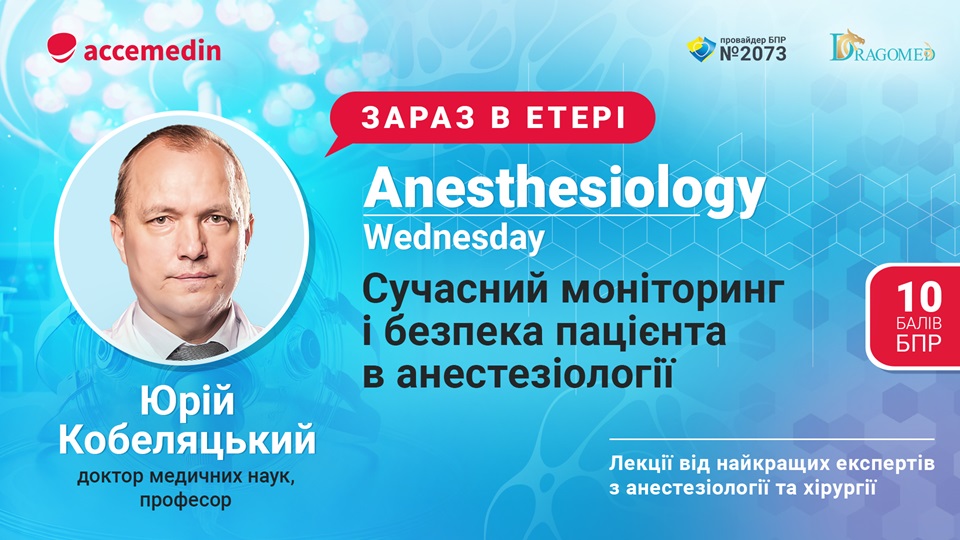 accemedin

провайдер БПР
№2073

DRAGOMED

ЗАРАЗ В ЕТЕРІ

Anesthesiology
Wednesday

Сучасний моніторинг і безпека пацієнта в анестезіології

10
БАЛІВ
БПР

Юрій Кобеляцький
доктор медичних наук, професор

Лекції від найкращих експертів з анестезіології та хірургії